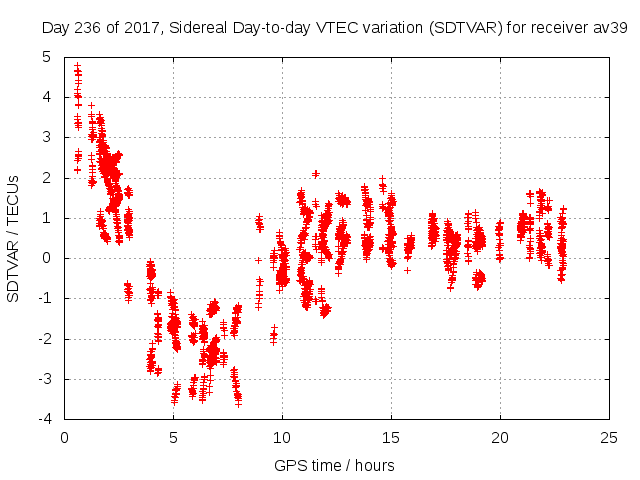 Day 236 of 2017, Sidereal Day-to-day VTEC variation (SDTVAR) for receiver av39

SDTVAR / TECUs

5
4
3
2
1
0
-1
-2
-3
-4

0
5
10
15
20
25

GPS time / hours